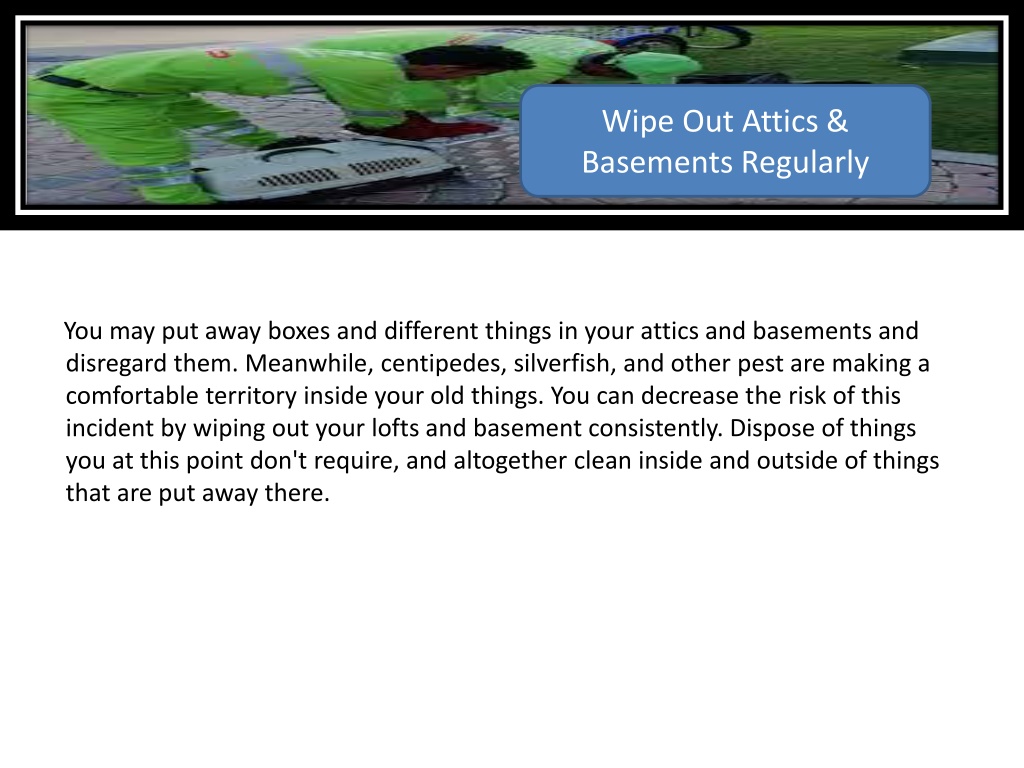 Wipe Out Attics & Basements Regularly

You may put away boxes and different things in your attics and basements and disregard them. Meanwhile, centipedes, silverfish, and other pest are making a comfortable territory inside your old things. You can decrease the risk of this incident by wiping out your lofts and basement consistently. Dispose of things you at this point don't require, and altogether clean inside and outside of things that are put away there.